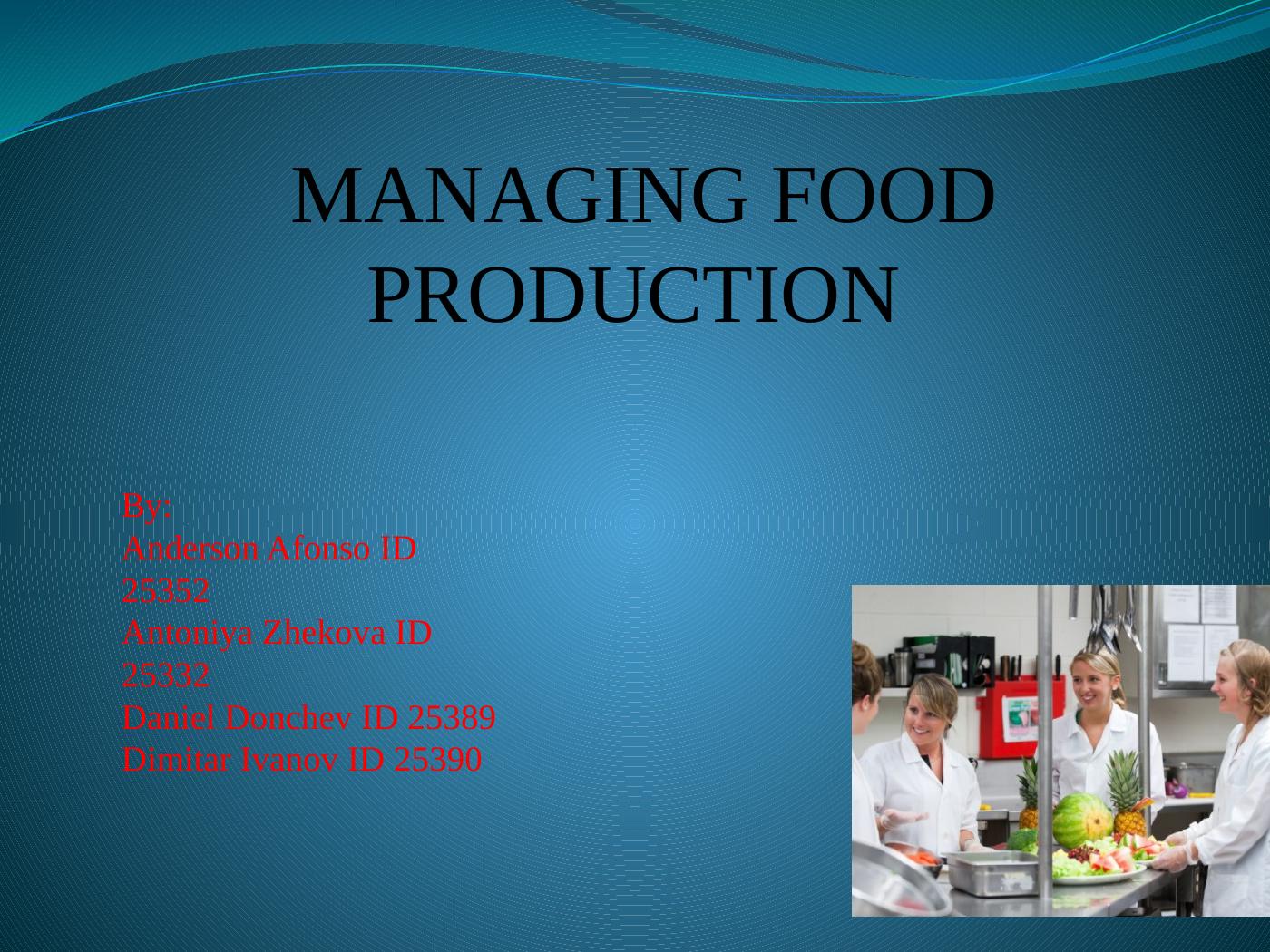 MANAGING FOOD PRODUCTION

By:
Anderson Afonso ID 25352
Antoniya Zhekova ID 25332
Daniel Donchev ID 25389
Dimitar Ivanov ID 25390